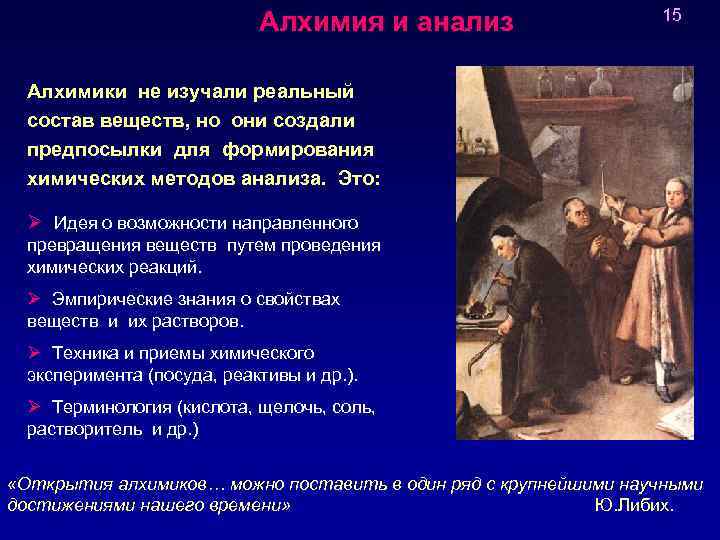 Алхимия и анализ

15

Алхимики не изучали реальный состав веществ, но они создали предпосылки для формирования химических методов анализа. Это:

➢ Идея о возможности направленного превращения веществ путем проведения химических реакций.

➢ Эмпирические знания о свойствах веществ и их растворов.

➢ Техника и приемы химического эксперимента (посуда, реактивы и др.).

➢ Терминология (кислота, щелочь, соль, растворитель и др.)

«Открытия алхимиков… можно поставить в один ряд с крупнейшими научными достижениями нашего времени» Ю.Либих.